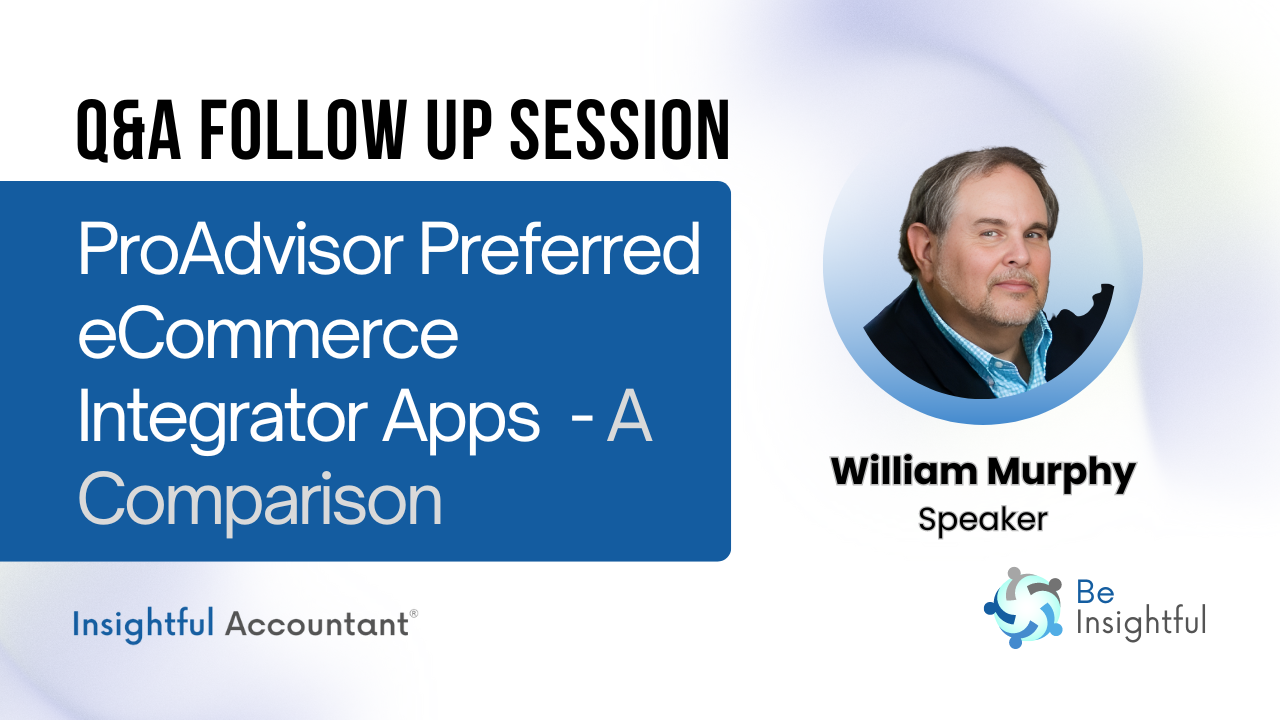 Q&A FOLLOW UP SESSION

ProAdvisor Preferred eCommerce Integrator Apps - A Comparison

William Murphy
Speaker

Insightful Accountant®

Be Insightful